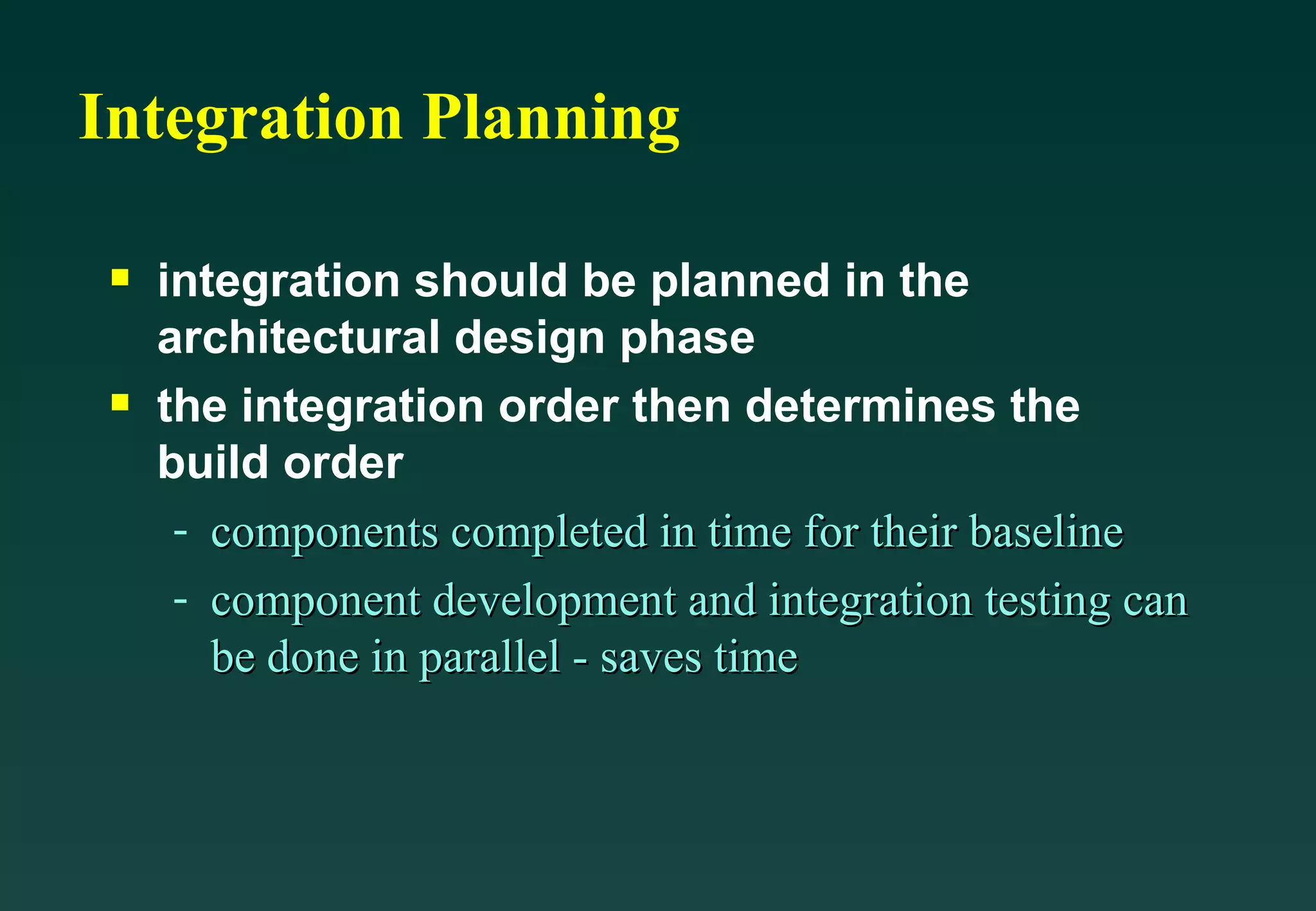 Integration Planning

▪ integration should be planned in the architectural design phase

▪ the integration order then determines the build order

- components completed in time for their baseline

- component development and integration testing can be done in parallel - saves time